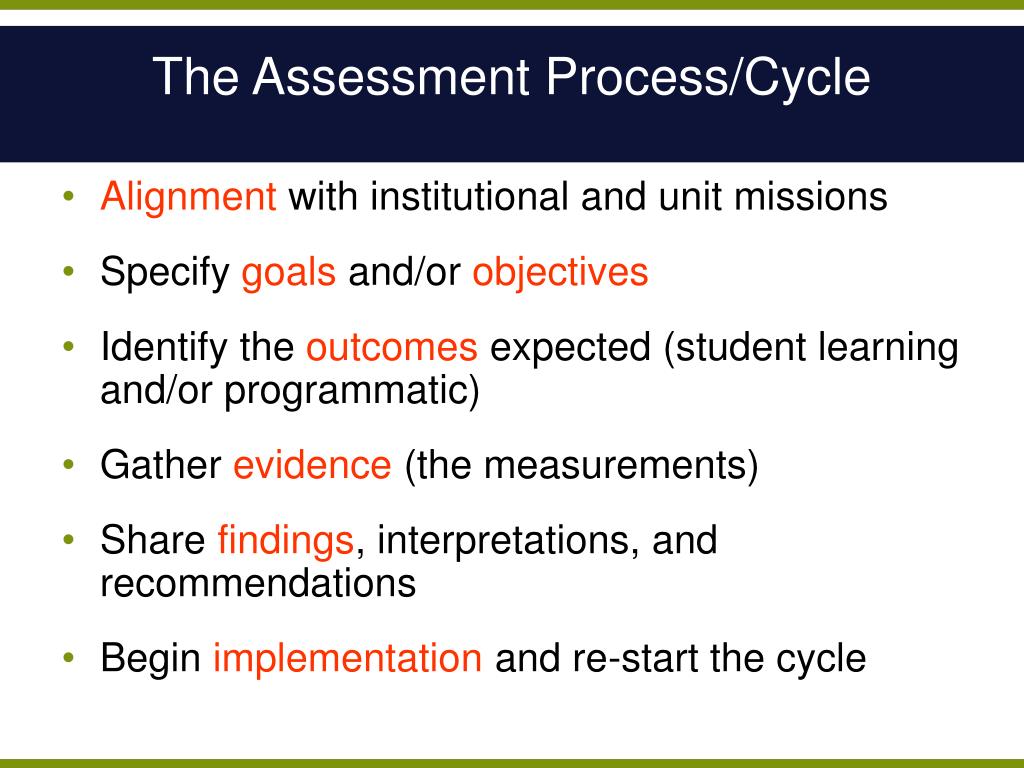 The Assessment Process/Cycle

• Alignment with institutional and unit missions

• Specify goals and/or objectives

• Identify the outcomes expected (student learning and/or programmatic)

• Gather evidence (the measurements)

• Share findings, interpretations, and recommendations

• Begin implementation and re-start the cycle